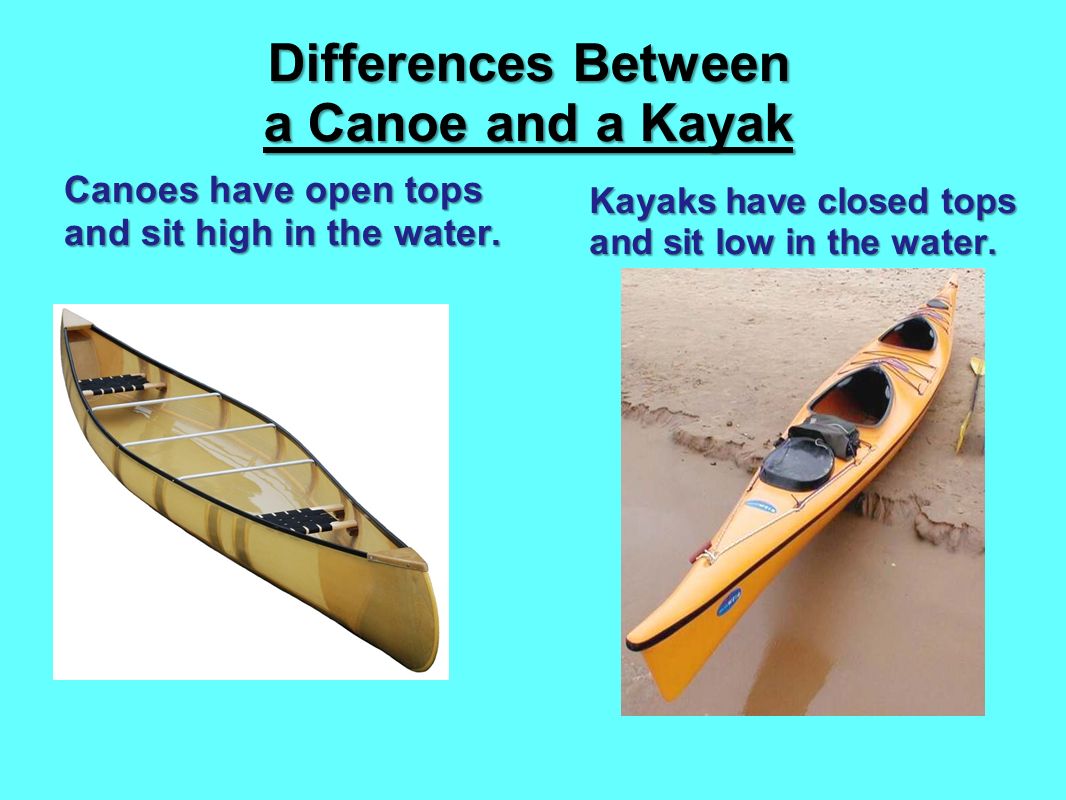 Differences Between a Canoe and a Kayak

Canoes have open tops and sit high in the water.

Kayaks have closed tops and sit low in the water.